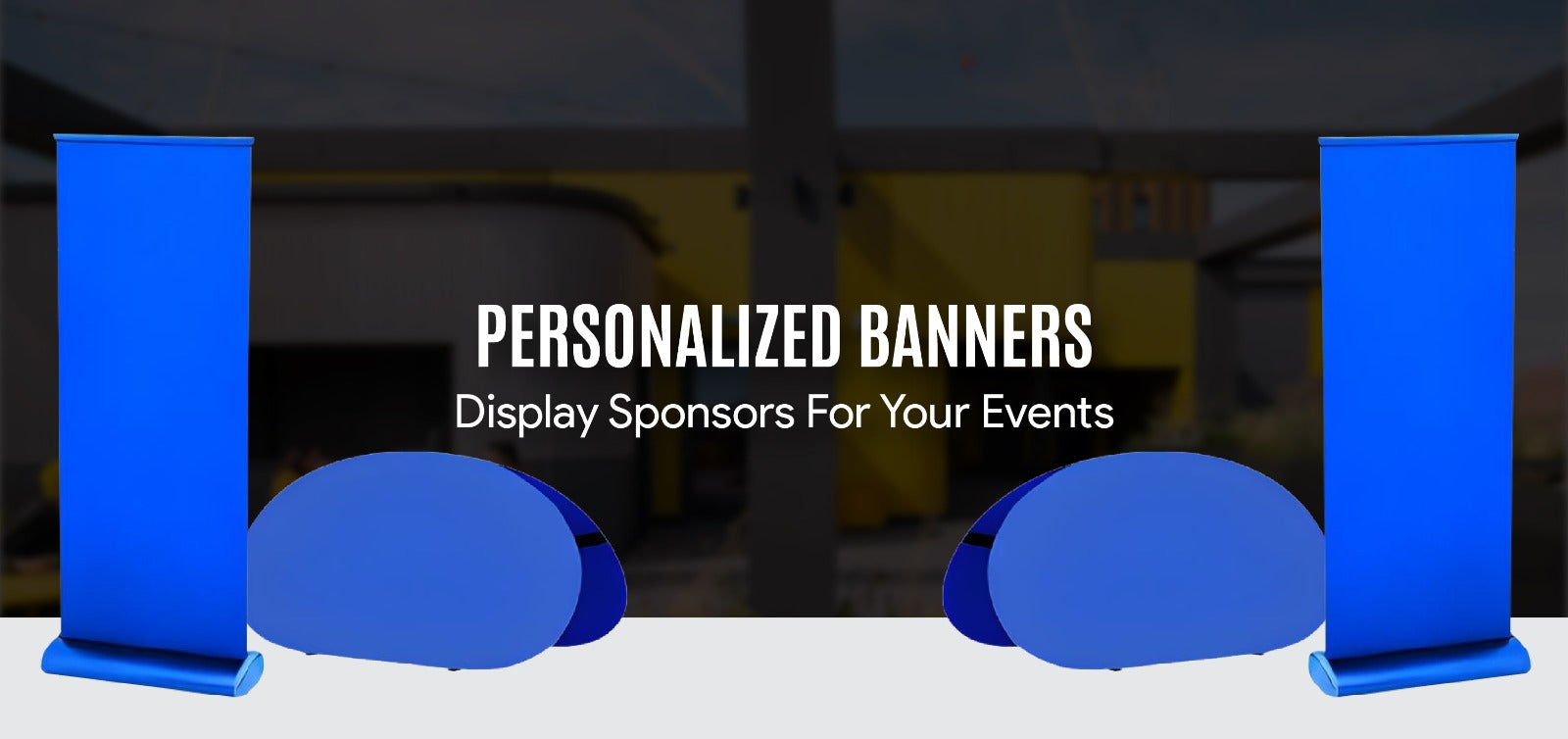 PERSONALIZED BANNERS
Display Sponsors For Your Events